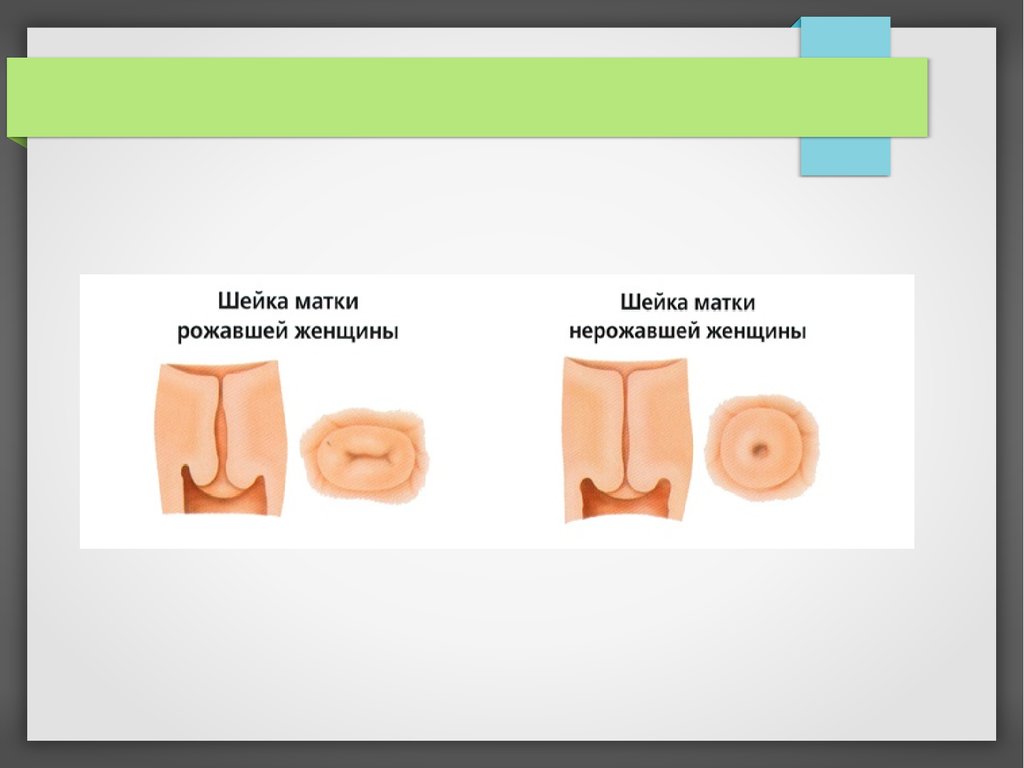 Шейка матки
рожавшей женщины

Шейка матки
нерожавшей женщины